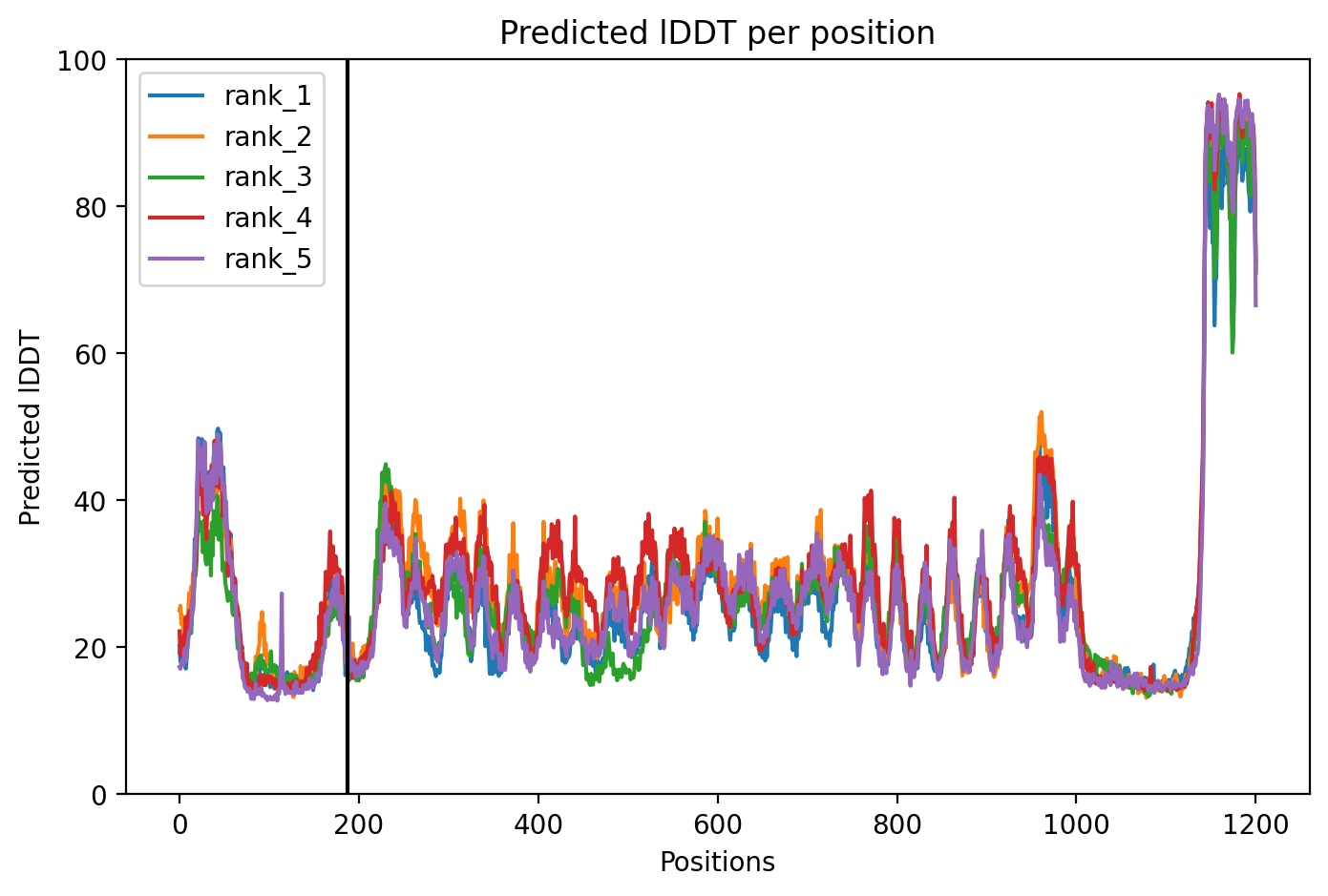 Predicted lDDT per position

rank_1
rank_2
rank_3
rank_4
rank_5

Predicted lDDT

100
80
60
40
20
0

0
200
400
600
800
1000
1200

Positions